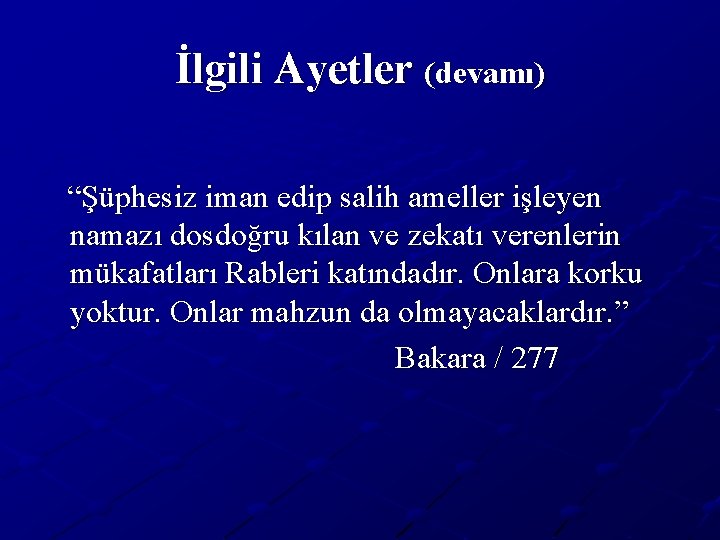 İlgili Ayetler (devamı)

“Şüphesiz iman edip salih ameller işleyen namazı dosdoğru kılan ve zekatı verenlerin mükafatları Rableri katındadır. Onlara korku yoktur. Onlar mahzun da olmayacaklardır.”

Bakara / 277